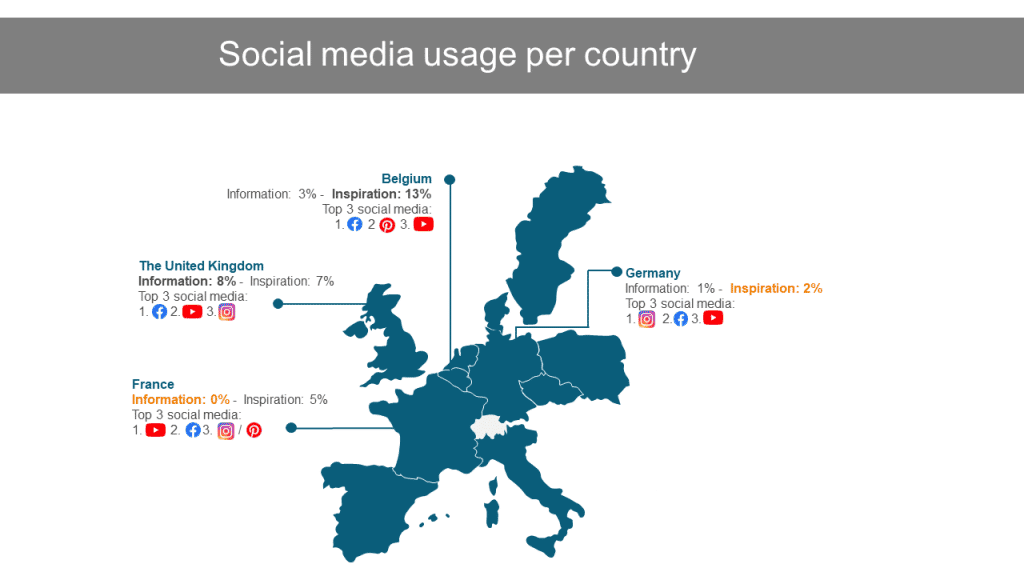 Social media usage per country

Belgium
Information: 3% - Inspiration: 13%
Top 3 social media:
1. 2 3.

The United Kingdom
Information: 8% - Inspiration: 7%
Top 3 social media:
1. 2. 3.

Germany
Information: 1% - Inspiration: 2%
Top 3 social media:
1. 2. 3.

France
Information: 0% - Inspiration: 5%
Top 3 social media:
1. 2. 3. /